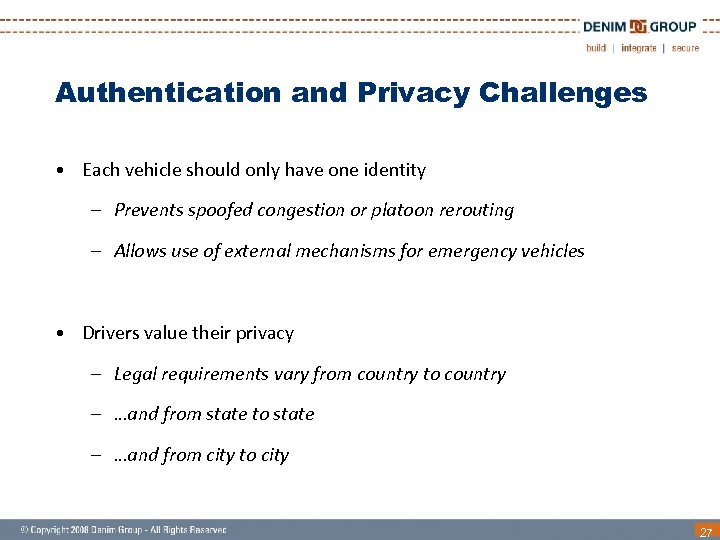 DENIM DG GROUP
build | integrate | secure

Authentication and Privacy Challenges

• Each vehicle should only have one identity

– Prevents spoofed congestion or platoon rerouting

– Allows use of external mechanisms for emergency vehicles

• Drivers value their privacy

– Legal requirements vary from country to country

– …and from state to state

– …and from city to city

© Copyright 2008 Denim Group - All Rights Reserved

27